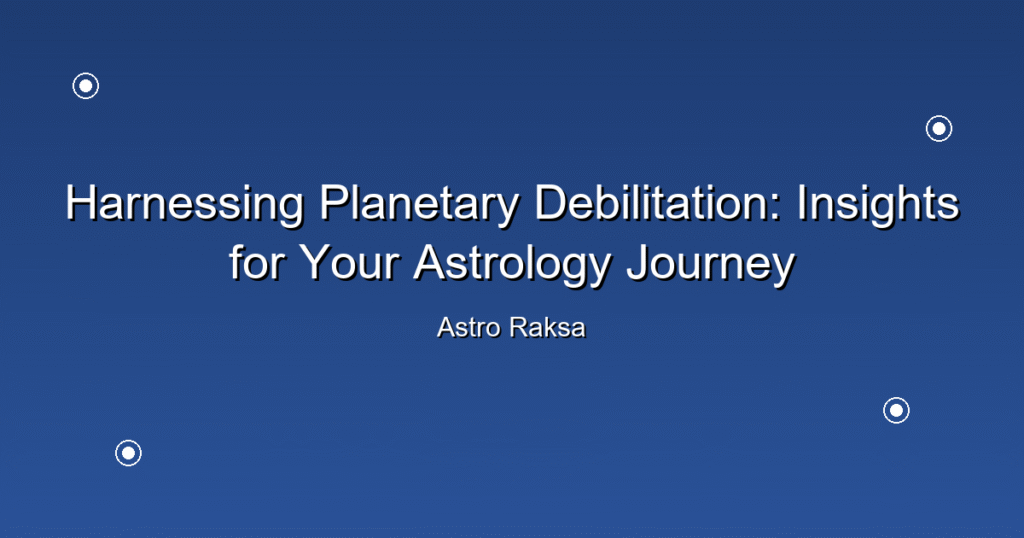 Harnessing Planetary Debilitation: Insights for Your Astrology Journey

Astro Raksa